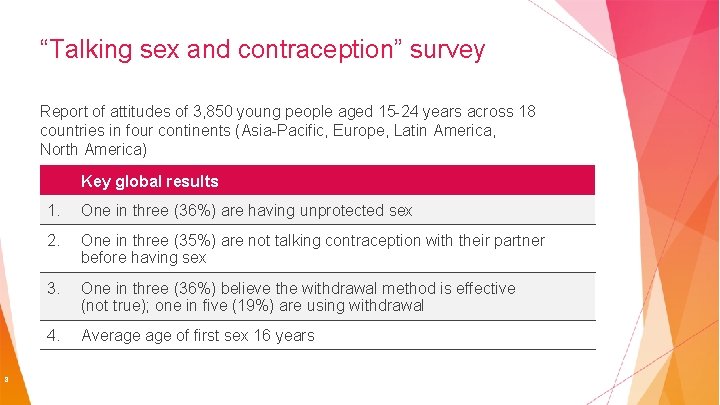 “Talking sex and contraception” survey

Report of attitudes of 3,850 young people aged 15-24 years across 18 countries in four continents (Asia-Pacific, Europe, Latin America, North America)

| | Key global results |
|---|---|
| 1. | One in three (36%) are having unprotected sex |
| 2. | One in three (35%) are not talking contraception with their partner before having sex |
| 3. | One in three (36%) believe the withdrawal method is effective (not true); one in five (19%) are using withdrawal |
| 4. | Average age of first sex 16 years |

3